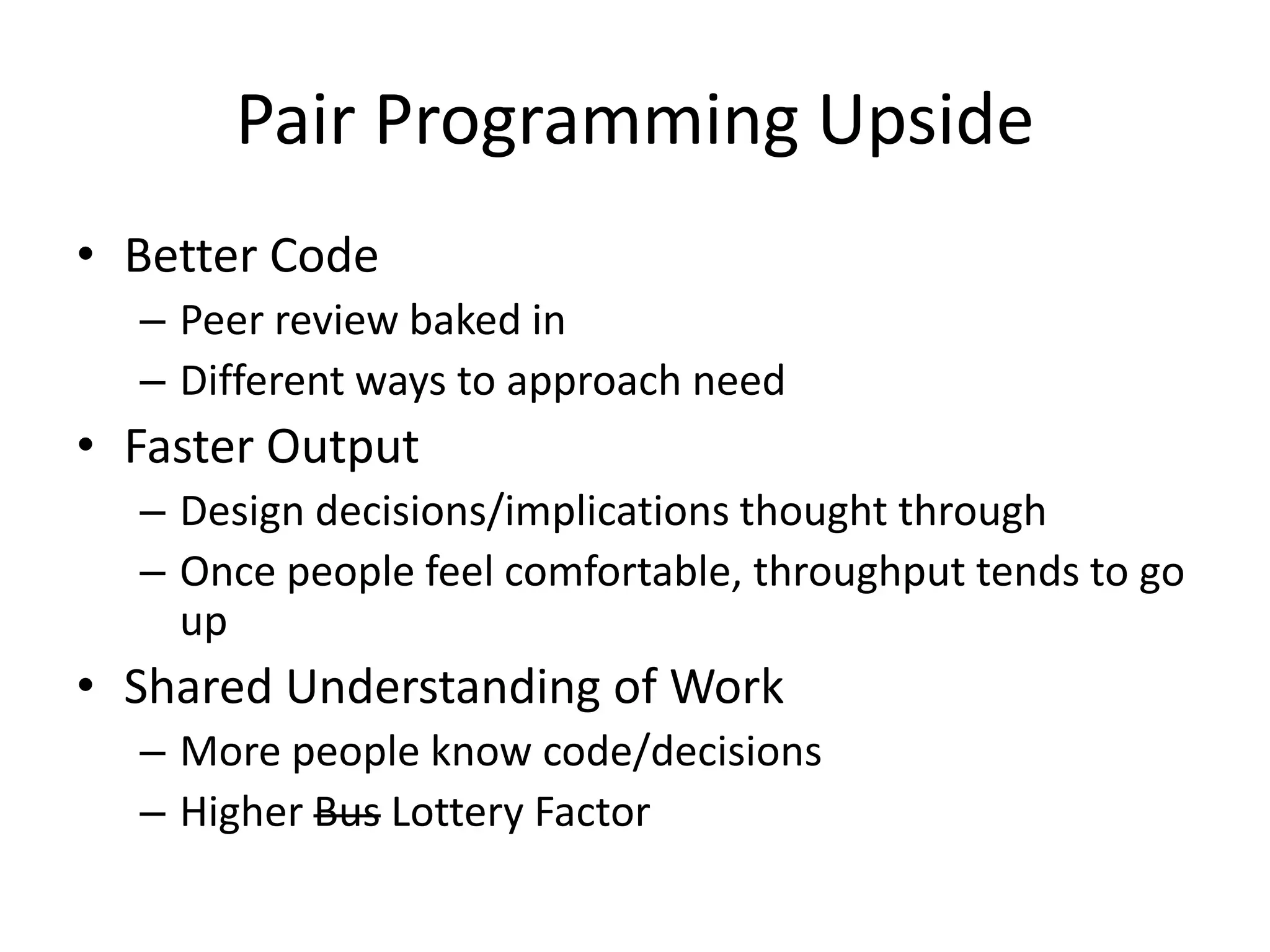 Pair Programming Upside

• Better Code
– Peer review baked in
– Different ways to approach need
• Faster Output
– Design decisions/implications thought through
– Once people feel comfortable, throughput tends to go up
• Shared Understanding of Work
– More people know code/decisions
– Higher ~~Bus~~ Lottery Factor